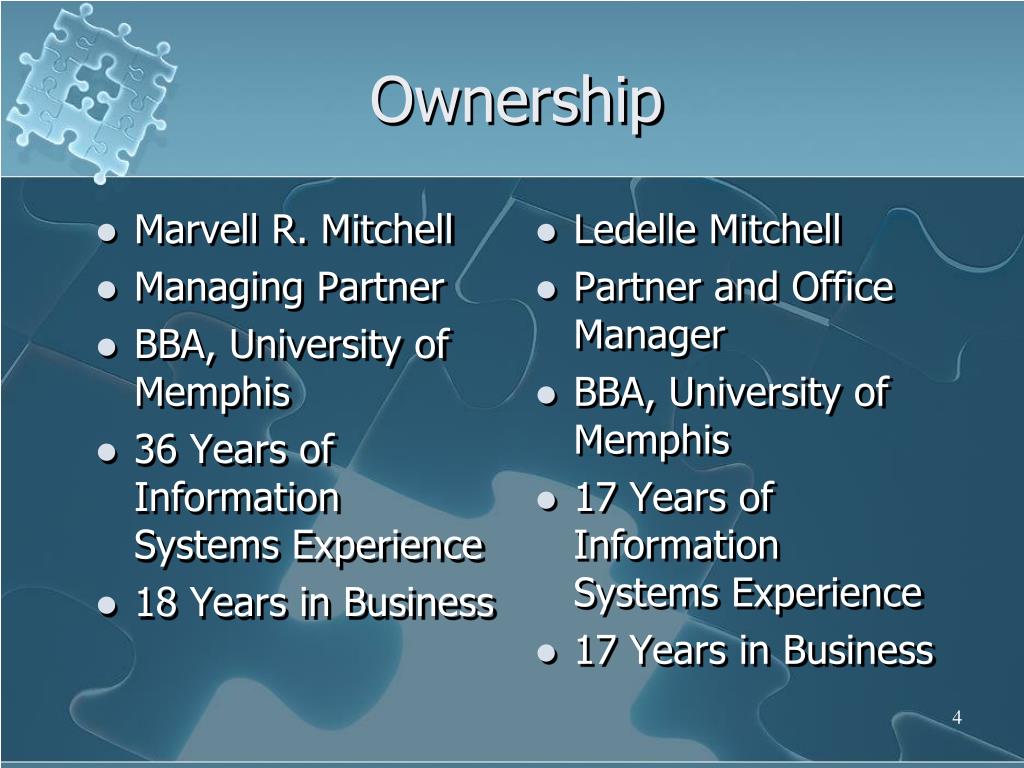 Ownership

- Marvell R. Mitchell
- Managing Partner
- BBA, University of Memphis
- 36 Years of Information Systems Experience
- 18 Years in Business

- Ledelle Mitchell
- Partner and Office Manager
- BBA, University of Memphis
- 17 Years of Information Systems Experience
- 17 Years in Business

4